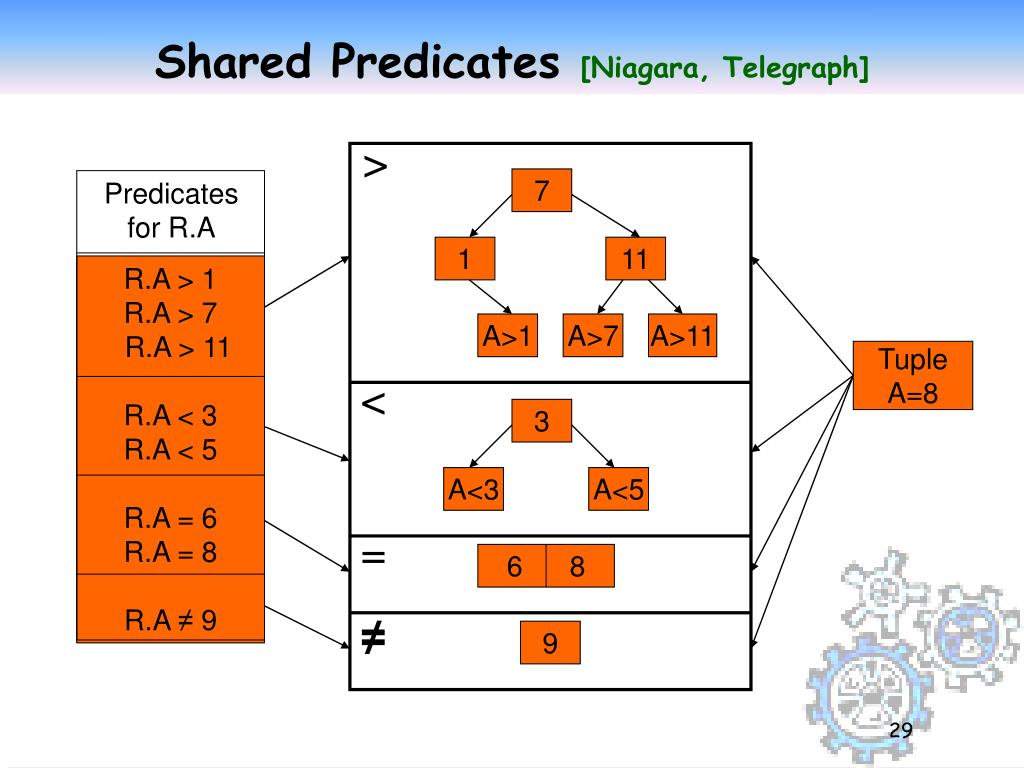 Shared Predicates [Niagara, Telegraph]

Predicates for R.A

R.A > 1
R.A > 7
R.A > 11

R.A < 3
R.A < 5

R.A = 6
R.A = 8

R.A ≠ 9

>

7

1

11

A>1

A>7

A>11

<

3

A<3

A<5

=

6

8

≠

9

Tuple A=8

29